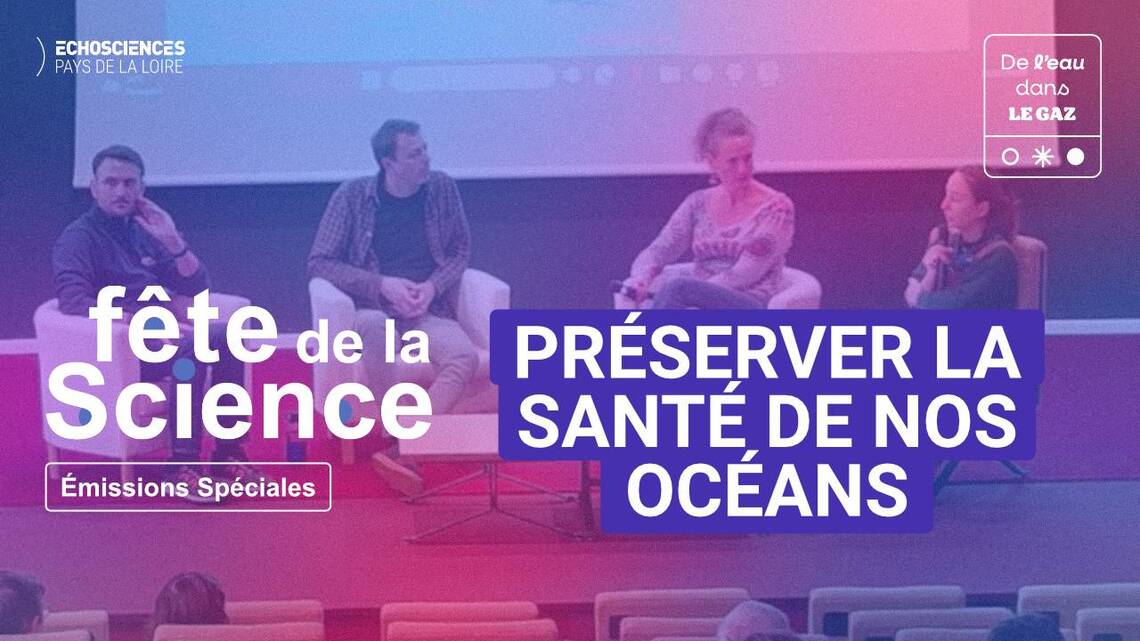 ECHOSCIENCES
PAYS DE LA LOIRE

De l'eau dans LE GAZ

fête de la Science

Émissions Spéciales

PRÉSERVER LA SANTÉ DE NOS OCÉANS